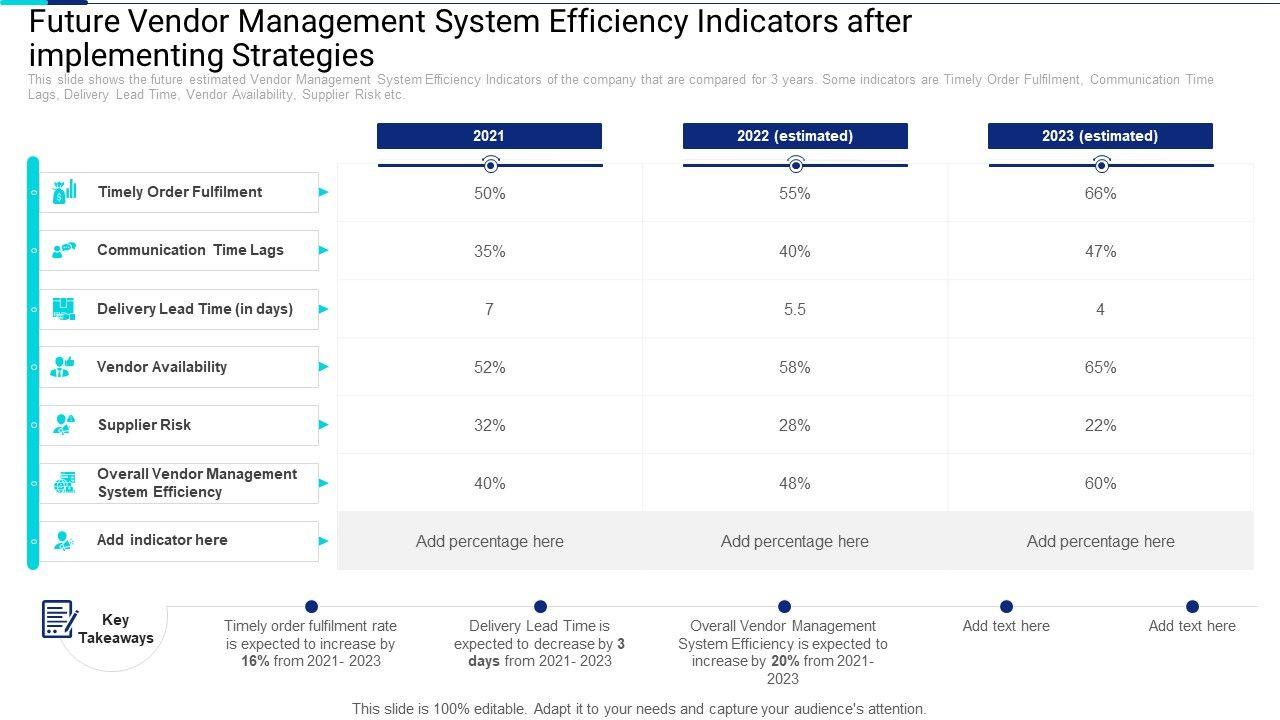 Future Vendor Management System Efficiency Indicators after implementing Strategies

This slide shows the future estimated Vendor Management System Efficiency Indicators of the company that are compared for 3 years. Some indicators are Timely Order Fulfilment, Communication Time Lags, Delivery Lead Time, Vendor Availability, Supplier Risk etc.

| | 2021 | 2022 (estimated) | 2023 (estimated) |
|---|---|---|---|
| Timely Order Fulfilment | 50% | 55% | 66% |
| Communication Time Lags | 35% | 40% | 47% |
| Delivery Lead Time (in days) | 7 | 5.5 | 4 |
| Vendor Availability | 52% | 58% | 65% |
| Supplier Risk | 32% | 28% | 22% |
| Overall Vendor Management System Efficiency | 40% | 48% | 60% |
| Add indicator here | Add percentage here | Add percentage here | Add percentage here |

Key Takeaways

Timely order fulfilment rate is expected to increase by 16% from 2021- 2023

Delivery Lead Time is expected to decrease by 3 days from 2021- 2023

Overall Vendor Management System Efficiency is expected to increase by 20% from 2021- 2023

Add text here

Add text here

This slide is 100% editable. Adapt it to your needs and capture your audience's attention.